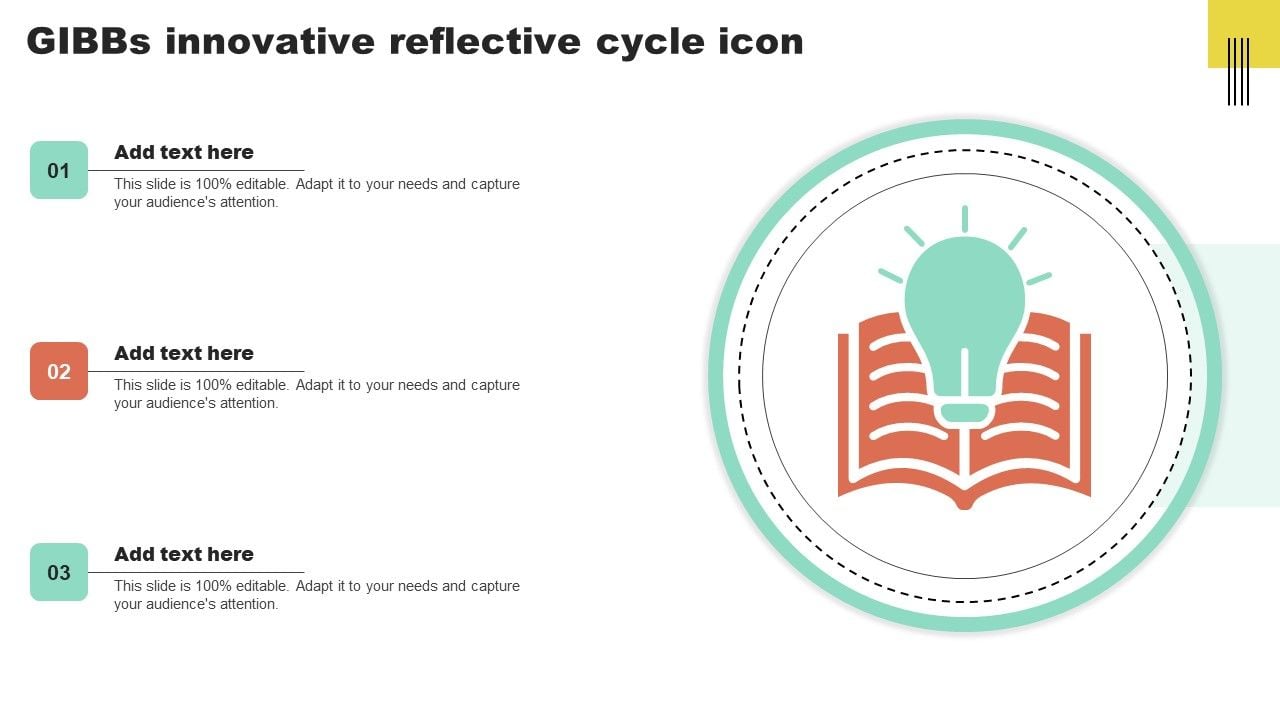 GIBBs innovative reflective cycle icon

01

Add text here

This slide is 100% editable. Adapt it to your needs and capture your audience's attention.

02

Add text here

This slide is 100% editable. Adapt it to your needs and capture your audience's attention.

03

Add text here

This slide is 100% editable. Adapt it to your needs and capture your audience's attention.